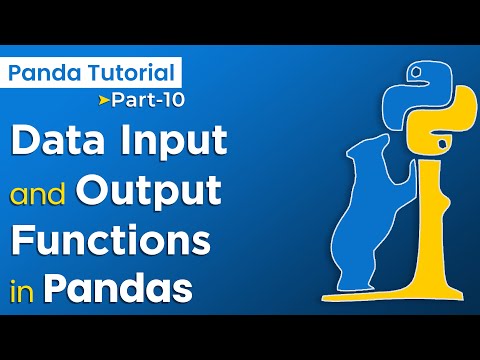 Panda Tutorial

➤Part-10

Data Input and Output Functions in Pandas